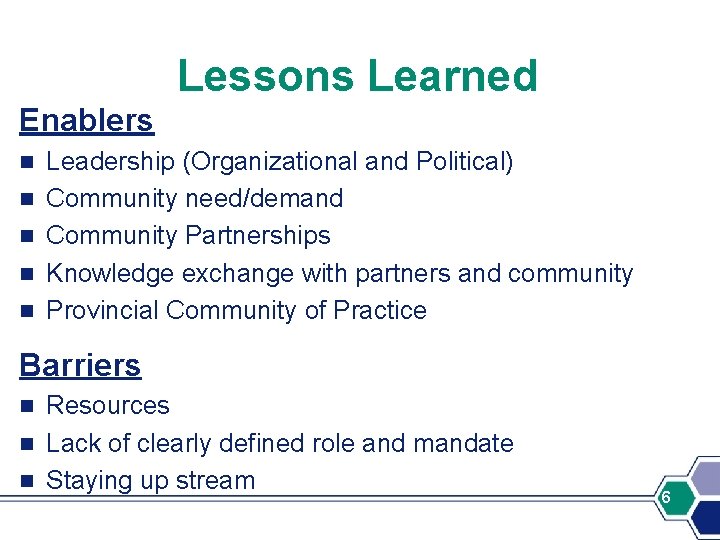 Lessons Learned

Enablers

- Leadership (Organizational and Political)
- Community need/demand
- Community Partnerships
- Knowledge exchange with partners and community
- Provincial Community of Practice

Barriers

- Resources
- Lack of clearly defined role and mandate
- Staying up stream

6